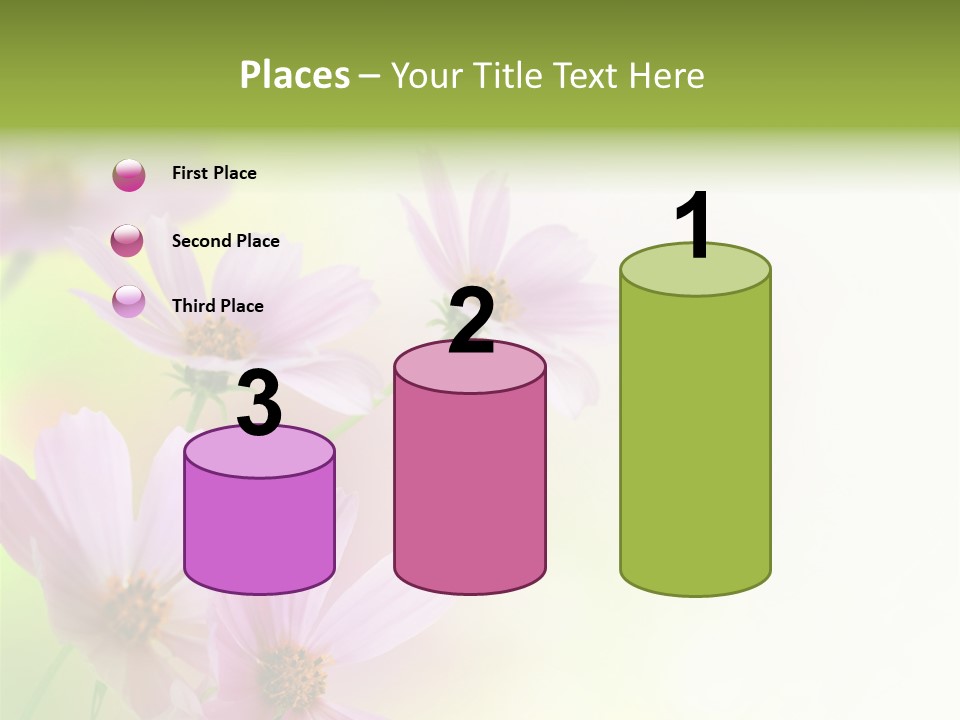 Places – Your Title Text Here

First Place

Second Place

Third Place

3

2

1